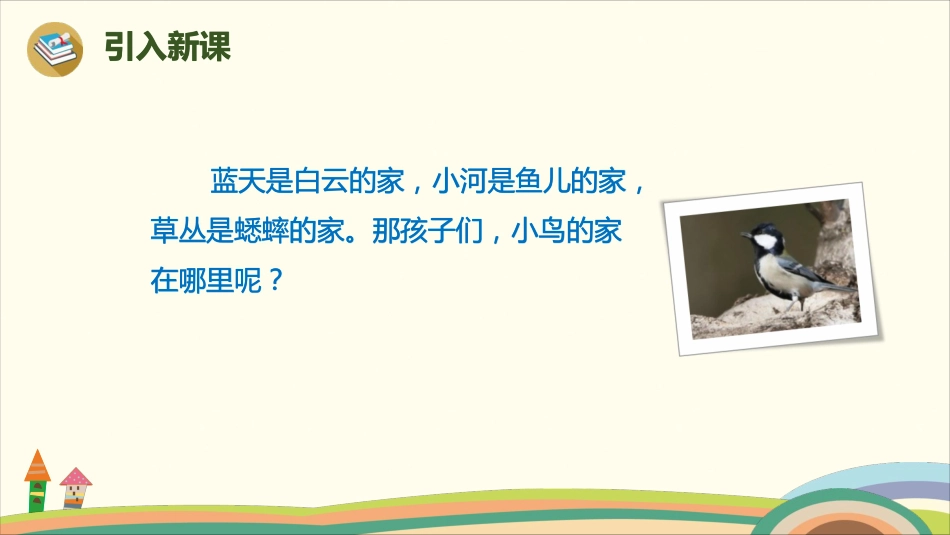 引入新课

蓝天是白云的家，小河是鱼儿的家，草丛是蟋蟀的家。那孩子们，小鸟的家在哪里呢？